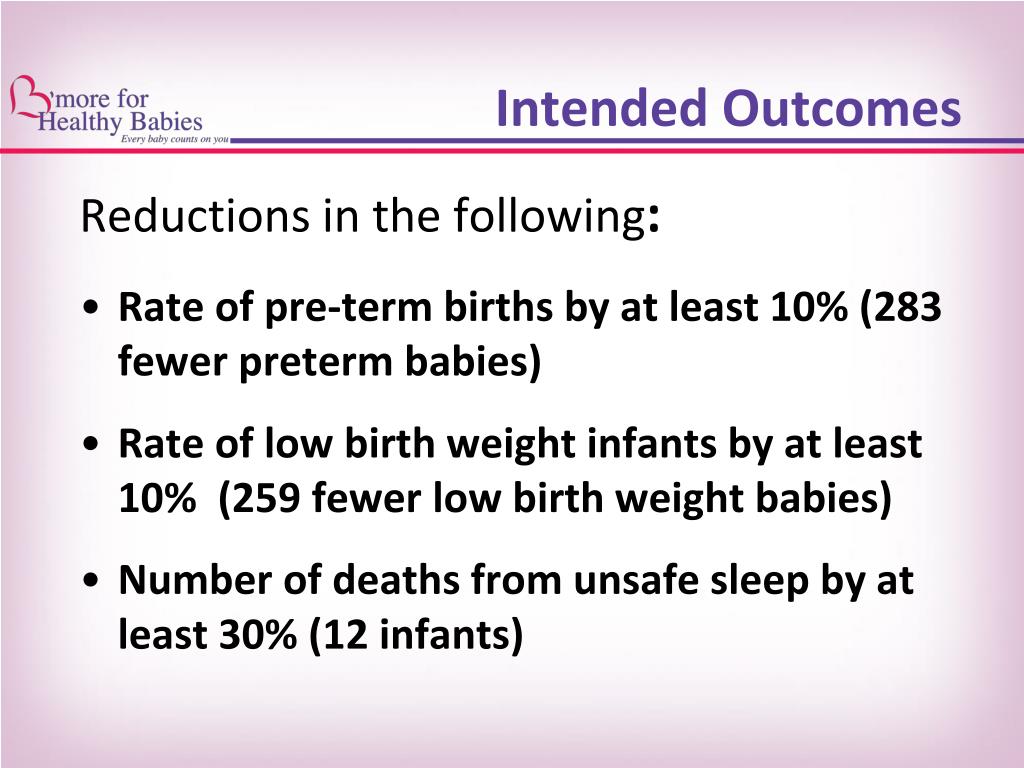 B'more for Healthy Babies
Every baby counts on you

Intended Outcomes

Reductions in the following:

• Rate of pre-term births by at least 10% (283 fewer preterm babies)

• Rate of low birth weight infants by at least 10% (259 fewer low birth weight babies)

• Number of deaths from unsafe sleep by at least 30% (12 infants)